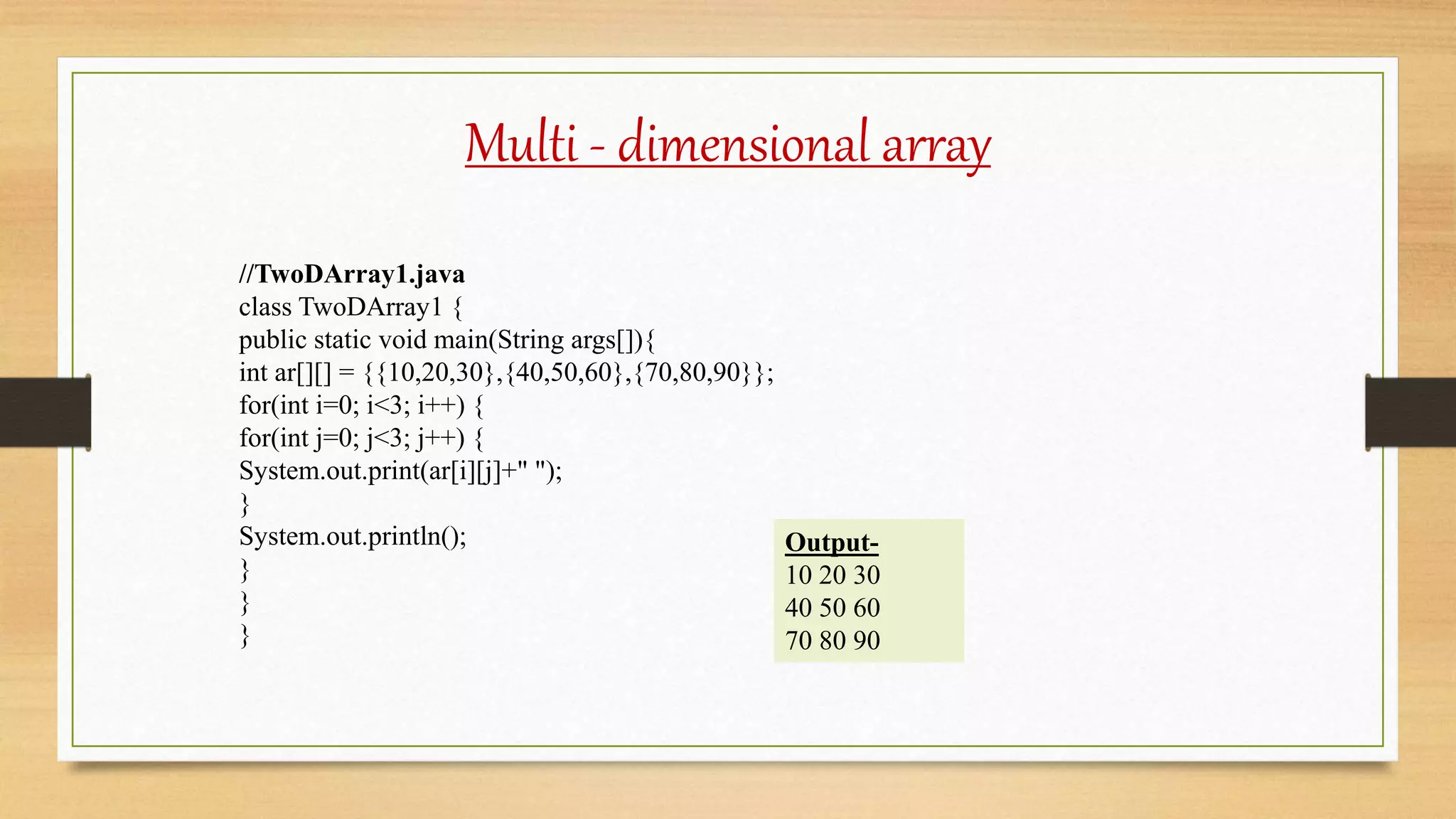 Multi - dimensional array

//TwoDArray1.java
class TwoDArray1 {
public static void main(String args[]){
int ar[][] = {{10,20,30},{40,50,60},{70,80,90}};
for(int i=0; i<3; i++) {
for(int j=0; j<3; j++) {
System.out.print(ar[i][j]+" ");
}
System.out.println();
}
}
}

Output-
10 20 30
40 50 60
70 80 90